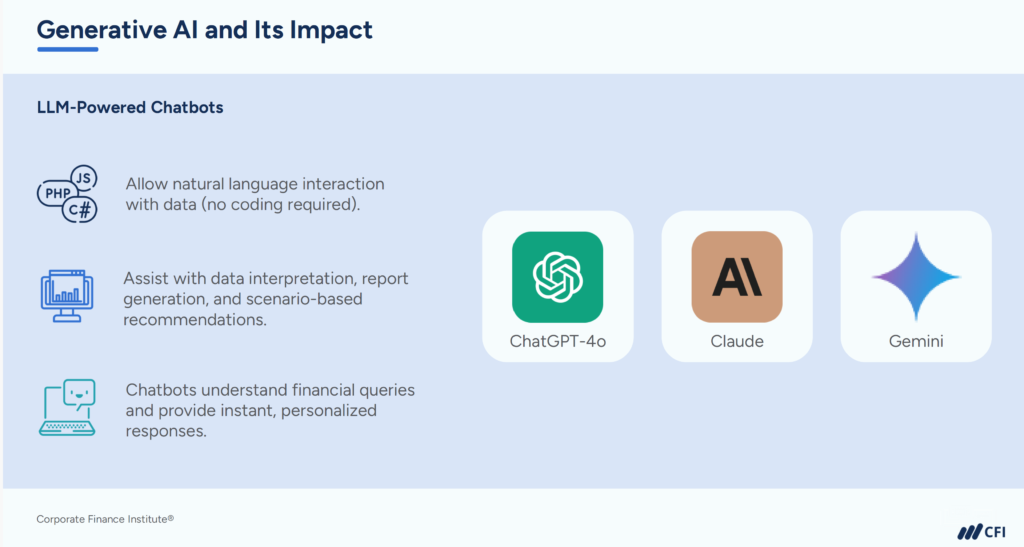 Generative AI and Its Impact

LLM-Powered Chatbots

PHP JS C#

Allow natural language interaction with data (no coding required).

Assist with data interpretation, report generation, and scenario-based recommendations.

Chatbots understand financial queries and provide instant, personalized responses.

ChatGPT-4o

AI

Claude

Gemini

Corporate Finance Institute®

CFI